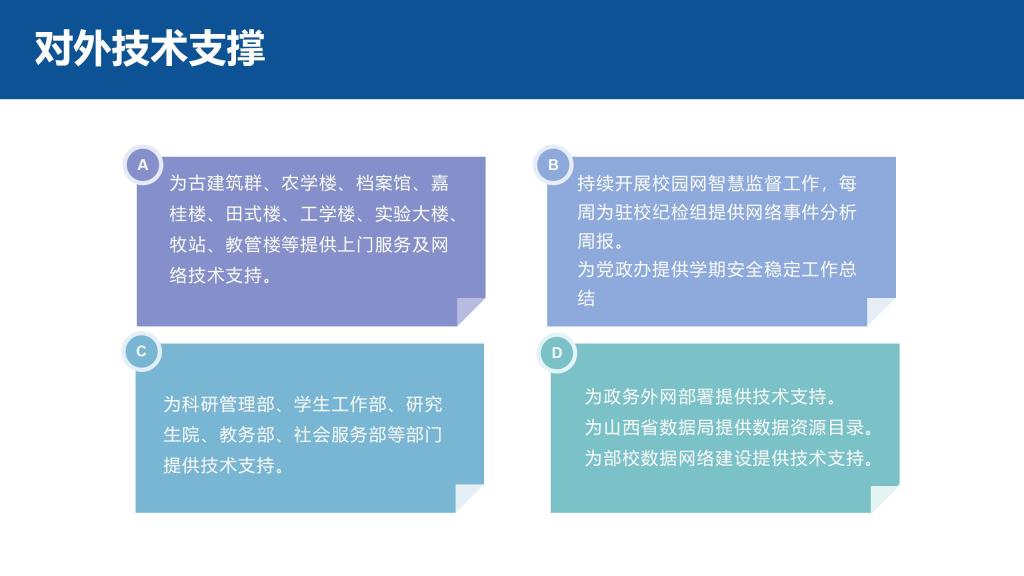 对外技术支撑

A

为古建筑群、农学楼、档案馆、嘉桂楼、田式楼、工学楼、实验大楼、牧站、教管楼等提供上门服务及网络技术支持。

B

持续开展校园网智慧监督工作，每周为驻校纪检组提供网络事件分析周报。
为党政办提供学期安全稳定工作总结

C

为科研管理部、学生工作部、研究生院、教务部、社会服务部等部门提供技术支持。

D

为政务外网部署提供技术支持。
为山西省数据局提供数据资源目录。
为部校数据网络建设提供技术支持。